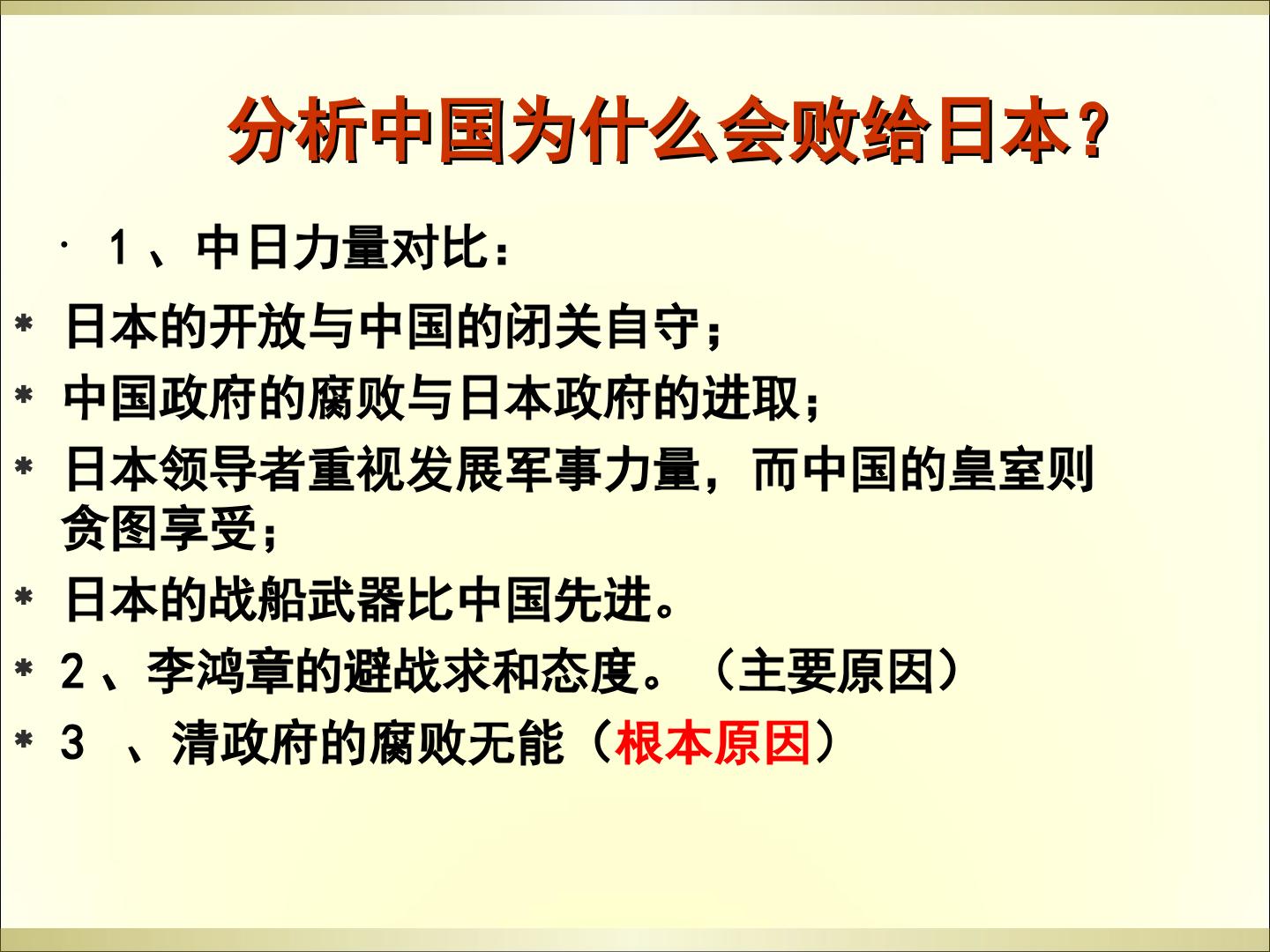 分析中国为什么会败给日本？

· 1、中日力量对比：

* 日本的开放与中国的闭关自守；

* 中国政府的腐败与日本政府的进取；

* 日本领导者重视发展军事力量，而中国的皇室则贪图享受；

* 日本的战船武器比中国先进。

* 2、李鸿章的避战求和态度。（主要原因）

* 3 、清政府的腐败无能（根本原因）